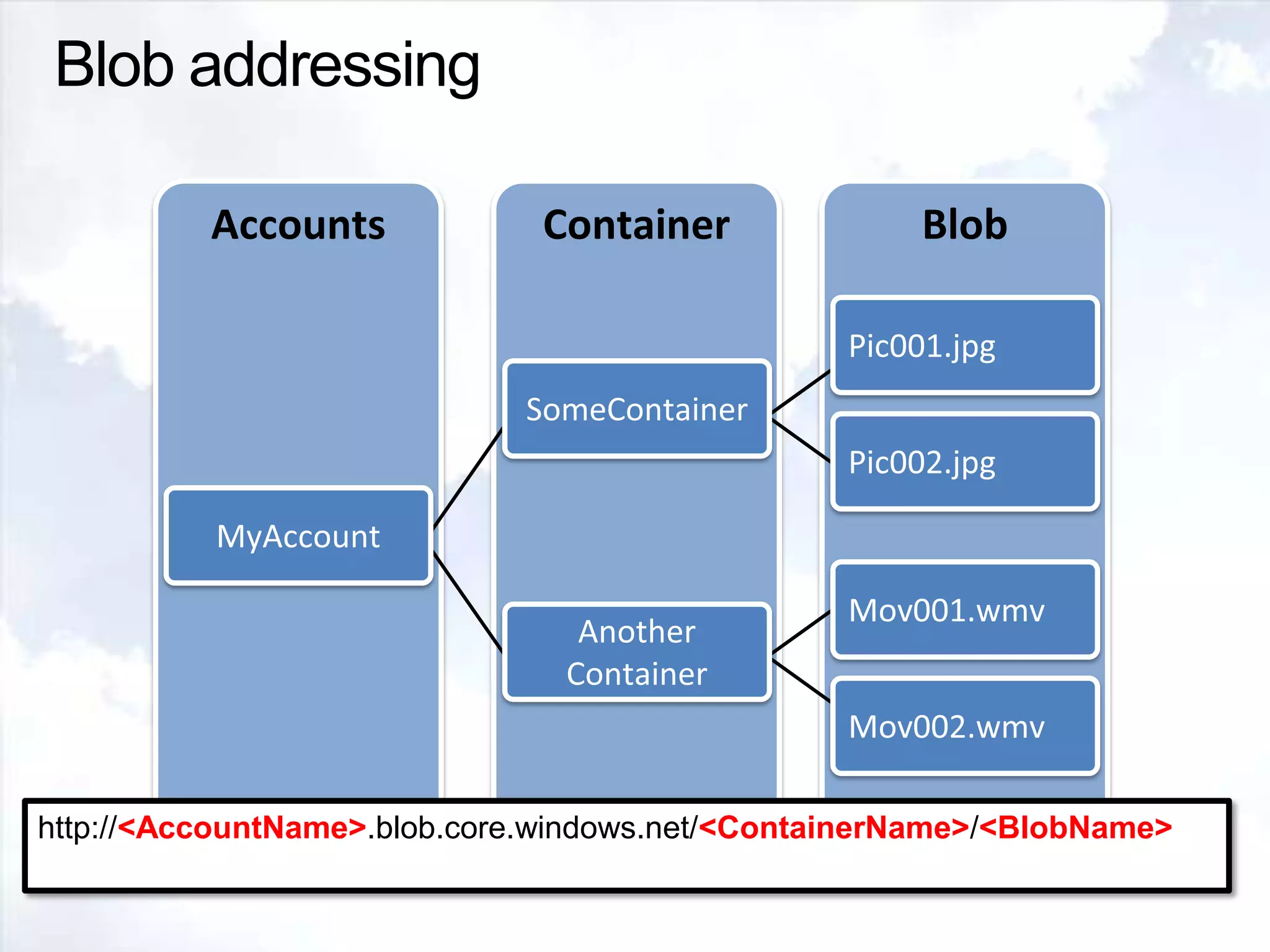 Blob addressing

Accounts

MyAccount

Container

SomeContainer

Another Container

Blob

Pic001.jpg

Pic002.jpg

Mov001.wmv

Mov002.wmv

http://<AccountName>.blob.core.windows.net/<ContainerName>/<BlobName>